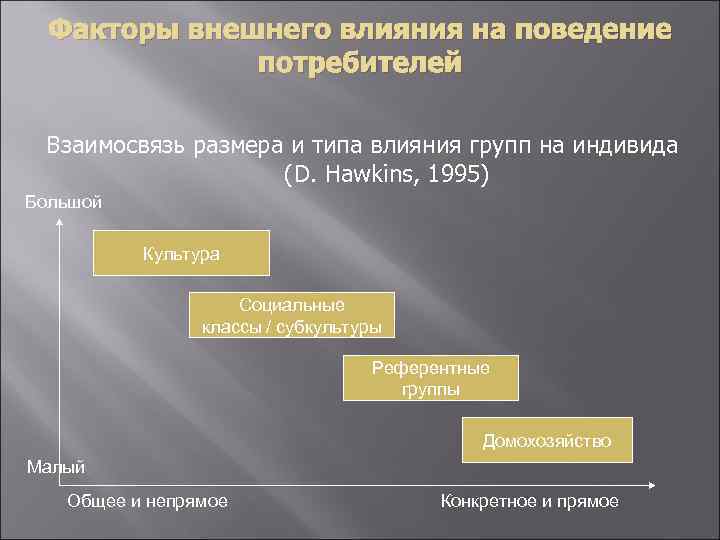 Факторы внешнего влияния на поведение потребителей

Взаимосвязь размера и типа влияния групп на индивида (D. Hawkins, 1995)

Большой

Культура

Социальные классы / субкультуры

Референтные группы

Домохозяйство

Малый

Общее и непрямое

Конкретное и прямое